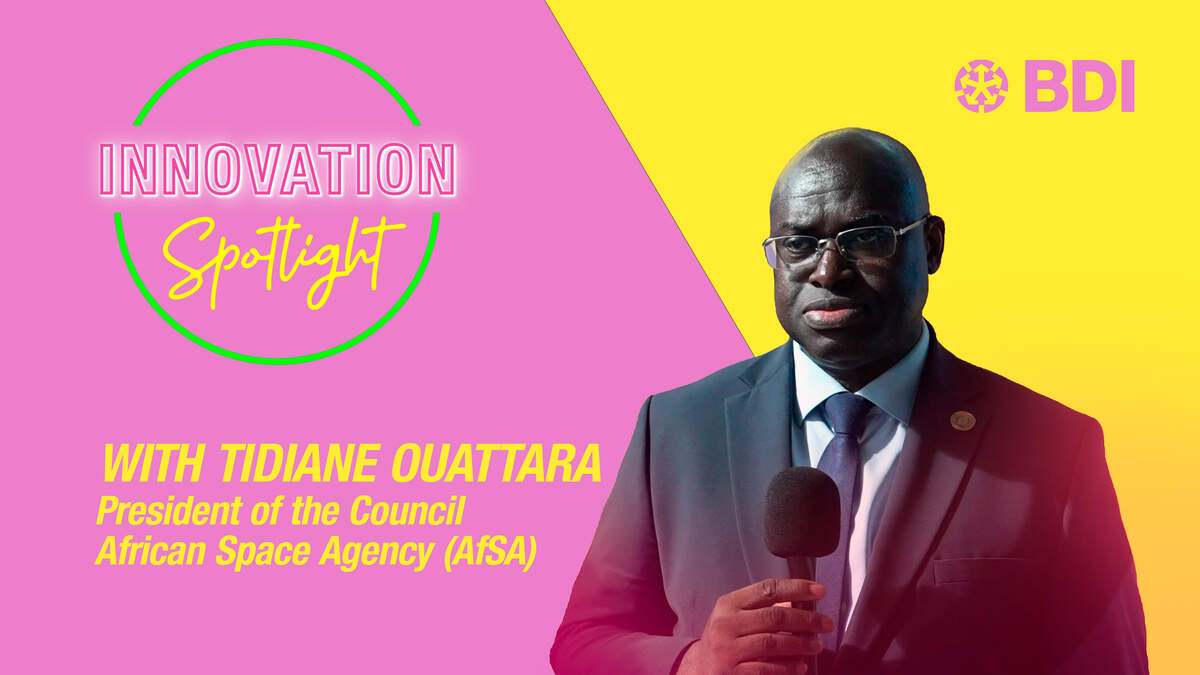 INNOVATION
Spotlight

BDI

WITH TIDIANE OUATTARA
President of the Council
African Space Agency (AfSA)